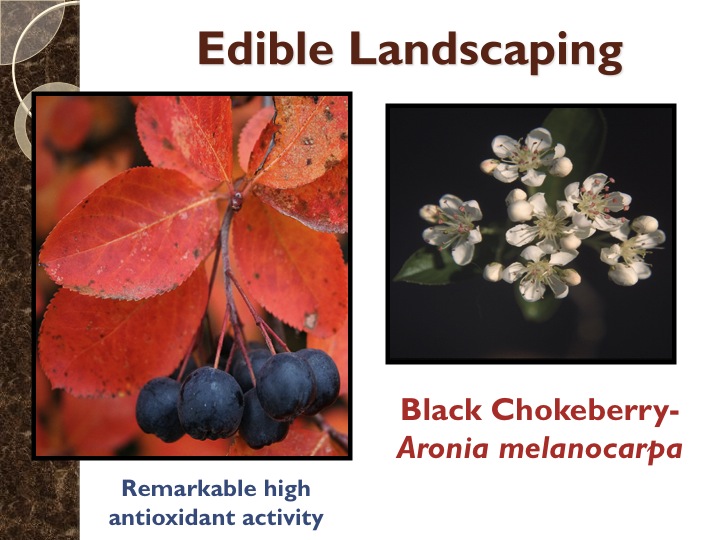 Edible Landscaping

Black Chokeberry-
Aronia melanocarpa

Remarkable high antioxidant activity